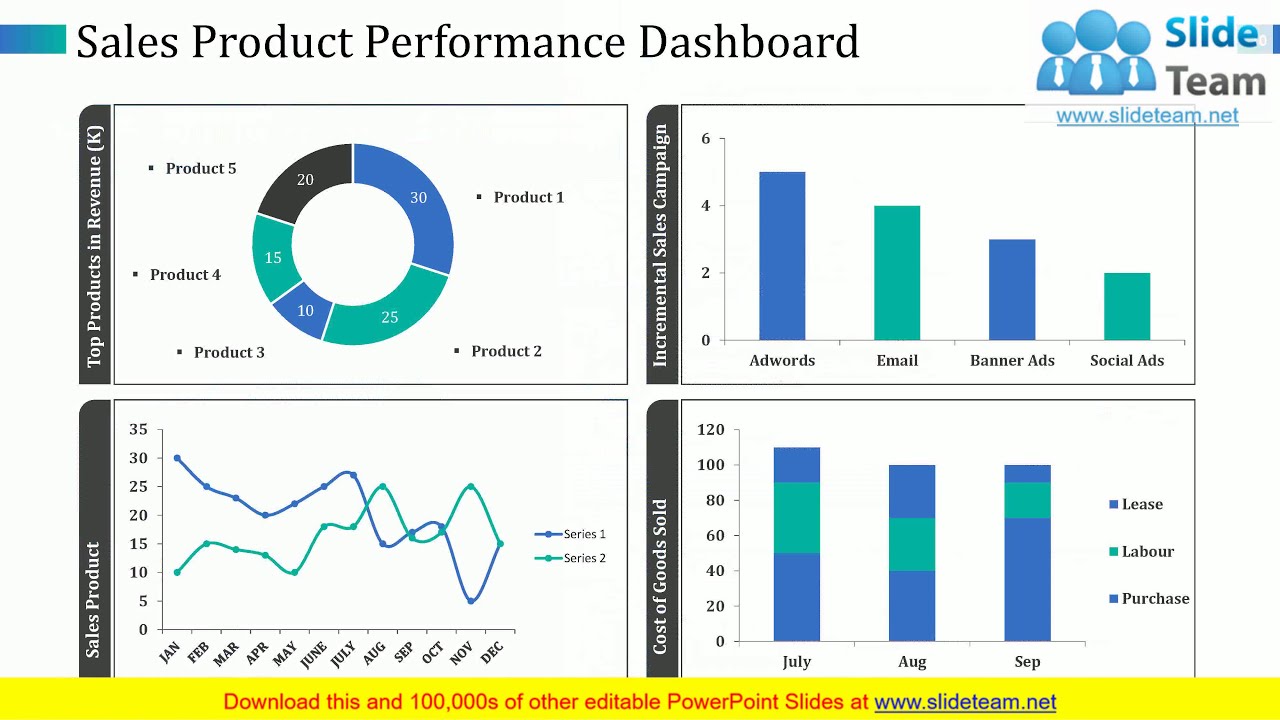 Sales Product Performance Dashboard

Slide Team
www.slideteam.net

Top Products in Revenue (K)

Product 5
Product 1
Product 4
Product 3
Product 2
20
30
15
10
25

Incremental Sales Campaign

6
4
2
0
Adwords
Email
Banner Ads
Social Ads

Sales Product

35
30
25
20
15
10
5
0
JAN
FEB
MAR
APR
MAY
JUNE
JULY
AUG
SEP
OCT
NOV
DEC
Series 1
Series 2

Cost of Goods Sold

120
100
80
60
40
20
0
July
Aug
Sep
Lease
Labour
Purchase

Download this and 100,000s of other editable PowerPoint Slides at www.slideteam.net